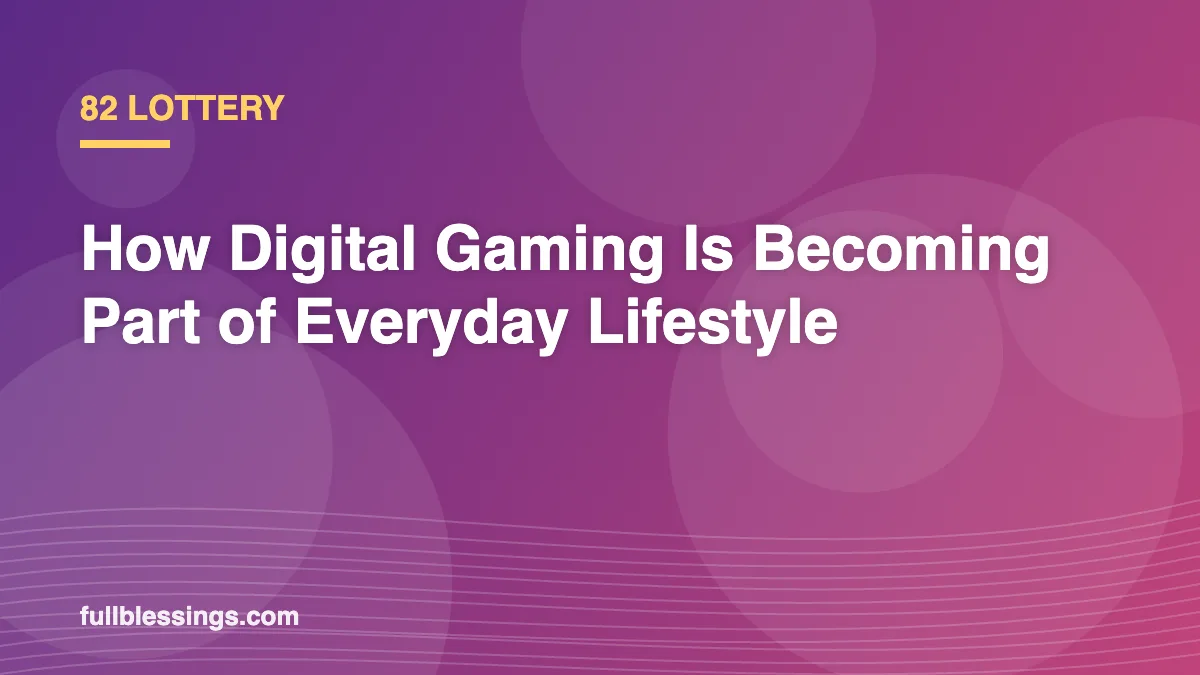 82 LOTTERY

How Digital Gaming Is Becoming Part of Everyday Lifestyle

fullblessings.com